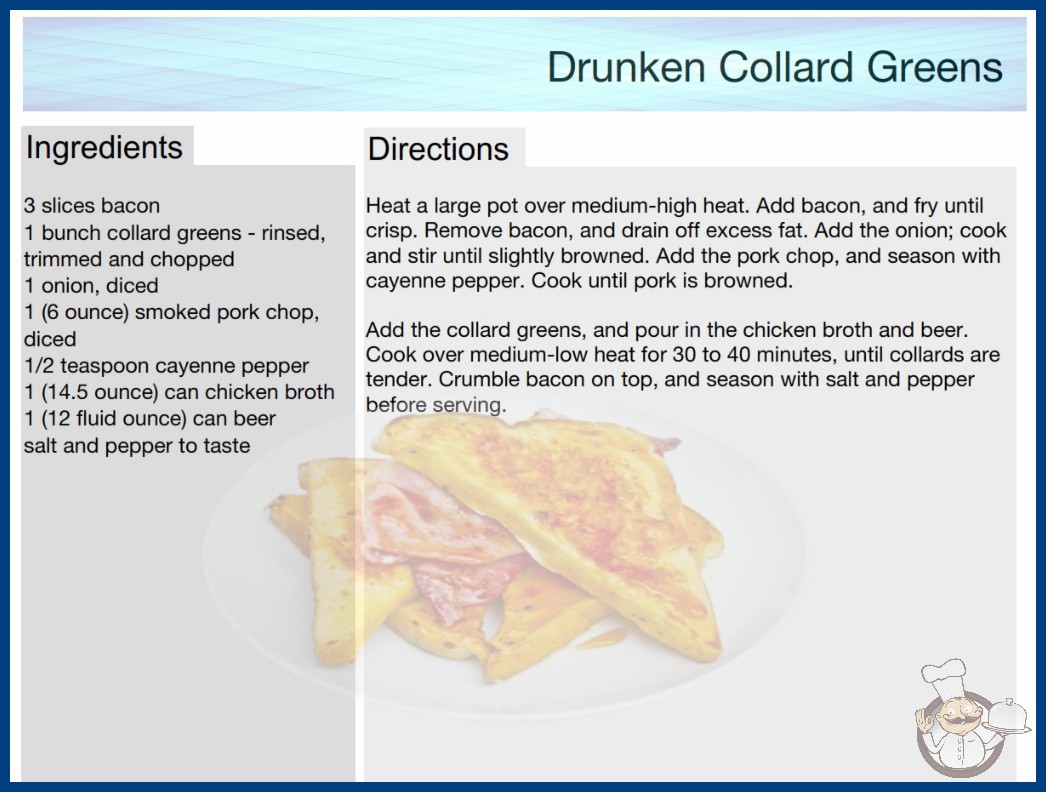 Drunken Collard Greens

Ingredients

3 slices bacon
1 bunch collard greens - rinsed, trimmed and chopped
1 onion, diced
1 (6 ounce) smoked pork chop, diced
1/2 teaspoon cayenne pepper
1 (14.5 ounce) can chicken broth
1 (12 fluid ounce) can beer
salt and pepper to taste

Directions

Heat a large pot over medium-high heat. Add bacon, and fry until crisp. Remove bacon, and drain off excess fat. Add the onion; cook and stir until slightly browned. Add the pork chop, and season with cayenne pepper. Cook until pork is browned.

Add the collard greens, and pour in the chicken broth and beer. Cook over medium-low heat for 30 to 40 minutes, until collards are tender. Crumble bacon on top, and season with salt and pepper before serving.